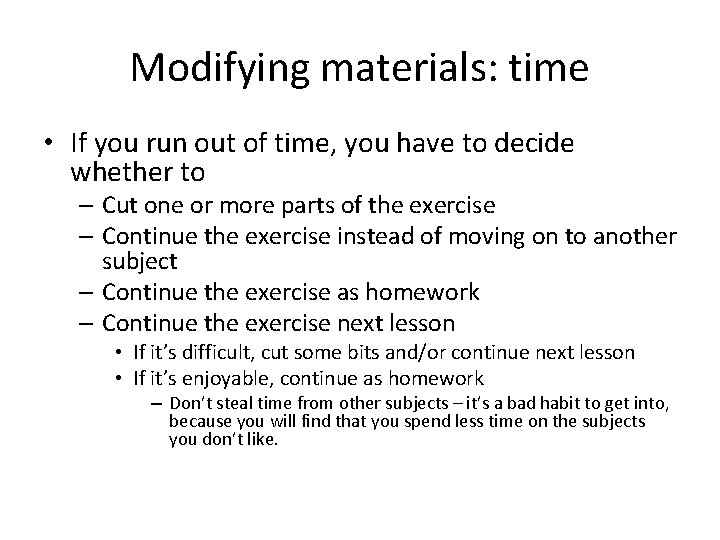 Modifying materials: time

• If you run out of time, you have to decide whether to
– Cut one or more parts of the exercise
– Continue the exercise instead of moving on to another subject
– Continue the exercise as homework
– Continue the exercise next lesson
• If it's difficult, cut some bits and/or continue next lesson
• If it's enjoyable, continue as homework
– Don't steal time from other subjects – it's a bad habit to get into, because you will find that you spend less time on the subjects you don't like.